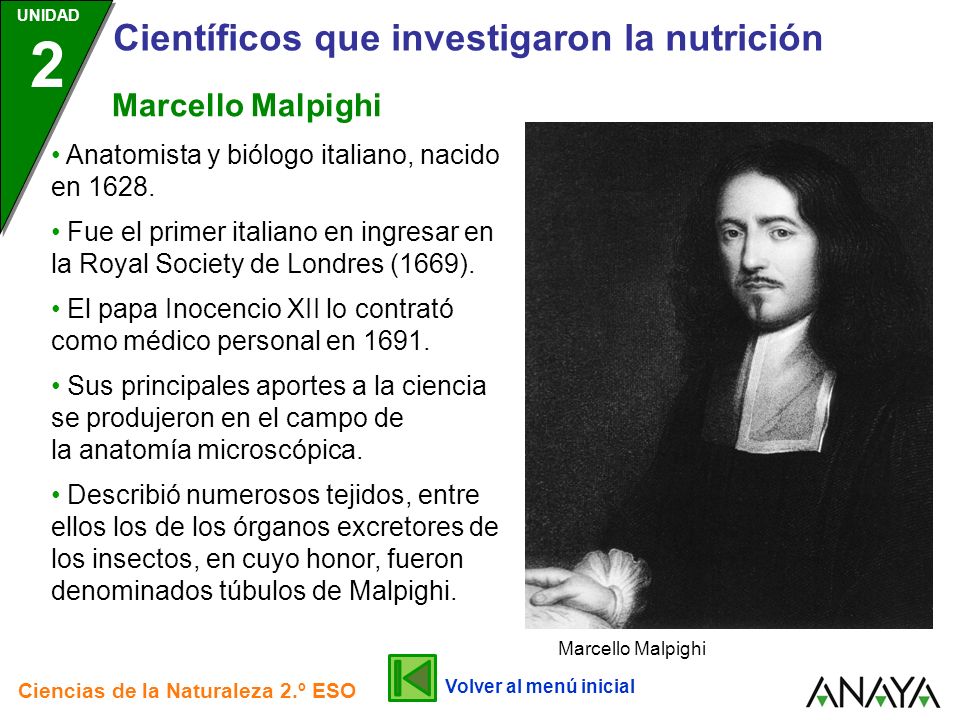 UNIDAD
2
Científicos que investigaron la nutrición

Marcello Malpighi

• Anatomista y biólogo italiano, nacido en 1628.

• Fue el primer italiano en ingresar en la Royal Society de Londres (1669).

• El papa Inocencio XII lo contrató como médico personal en 1691.

• Sus principales aportes a la ciencia se produjeron en el campo de la anatomía microscópica.

• Describió numerosos tejidos, entre ellos los de los órganos excretores de los insectos, en cuyo honor, fueron denominados túbulos de Malpighi.

Marcello Malpighi

Ciencias de la Naturaleza 2.º ESO

Volver al menú inicial

ANAYA